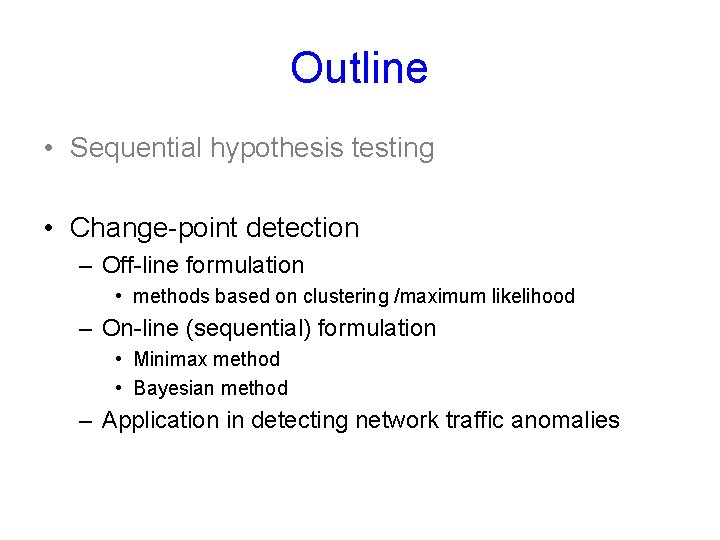 Outline

• Sequential hypothesis testing

• Change-point detection
– Off-line formulation
• methods based on clustering /maximum likelihood
– On-line (sequential) formulation
• Minimax method
• Bayesian method
– Application in detecting network traffic anomalies